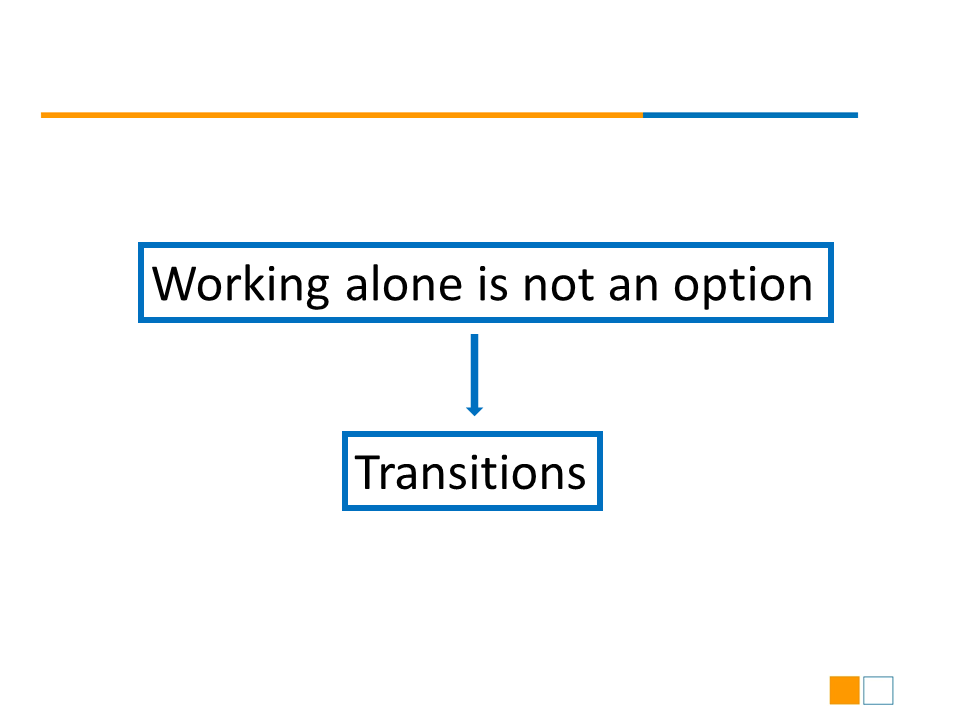 Working alone is not an option

Transitions